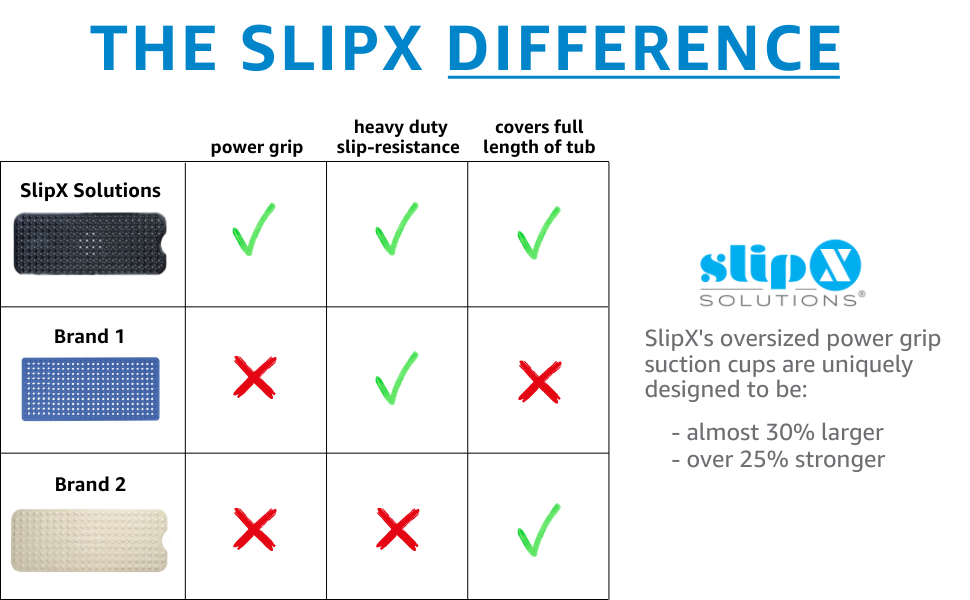 THE SLIPX DIFFERENCE

| | power grip | heavy duty slip-resistance | covers full length of tub |
|---|---|---|---|
| SlipX Solutions | ✓ | ✓ | ✓ |
| Brand 1 | ✗ | ✓ | ✗ |
| Brand 2 | ✗ | ✗ | ✓ |

slipX SOLUTIONS®

SlipX's oversized power grip suction cups are uniquely designed to be:

- almost 30% larger
- over 25% stronger